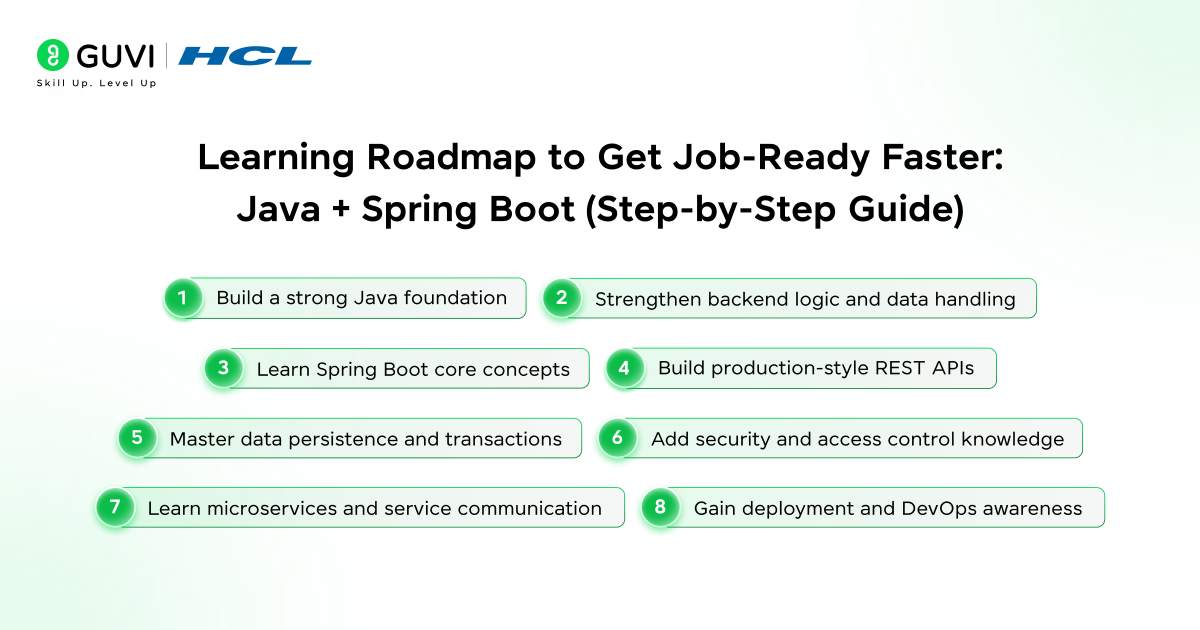 GUVI | HCL
Skill Up. Level Up

Learning Roadmap to Get Job-Ready Faster: Java + Spring Boot (Step-by-Step Guide)

1 Build a strong Java foundation

2 Strengthen backend logic and data handling

3 Learn Spring Boot core concepts

4 Build production-style REST APIs

5 Master data persistence and transactions

6 Add security and access control knowledge

7 Learn microservices and service communication

8 Gain deployment and DevOps awareness